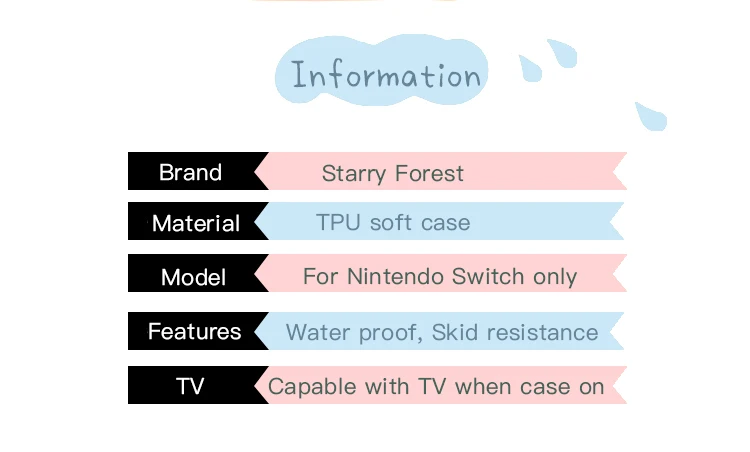 Information

| Brand | Starry Forest |
|---|---|
| Material | TPU soft case |
| Model | For Nintendo Switch only |
| Features | Water proof, Skid resistance |
| TV | Capable with TV when case on |